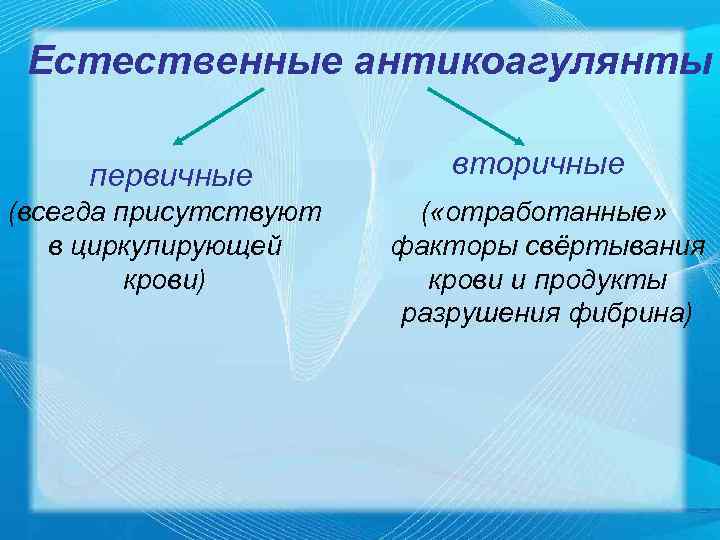 Естественные антикоагулянты

первичные
(всегда присутствуют в циркулирующей крови)

вторичные
(«отработанные» факторы свёртывания крови и продукты разрушения фибрина)